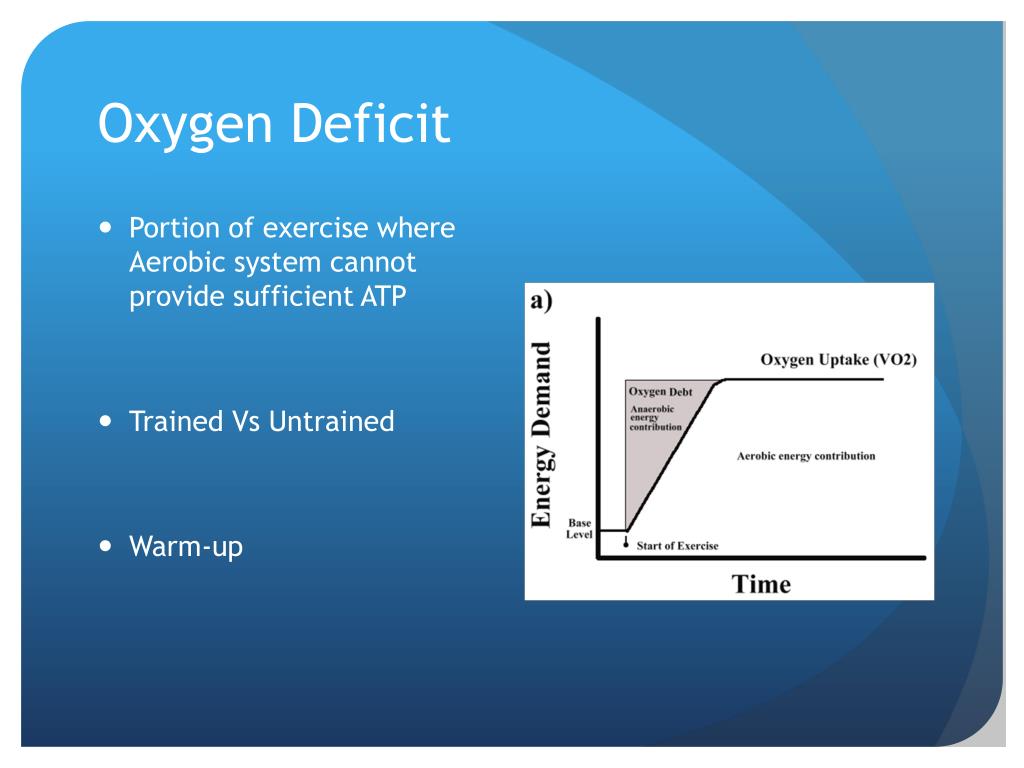 Oxygen Deficit

• Portion of exercise where Aerobic system cannot provide sufficient ATP

• Trained Vs Untrained

• Warm-up

a)

Energy Demand

Oxygen Uptake (VO2)

Oxygen Debt

Anaerobic energy contribution

Aerobic energy contribution

Base Level

Start of Exercise

Time